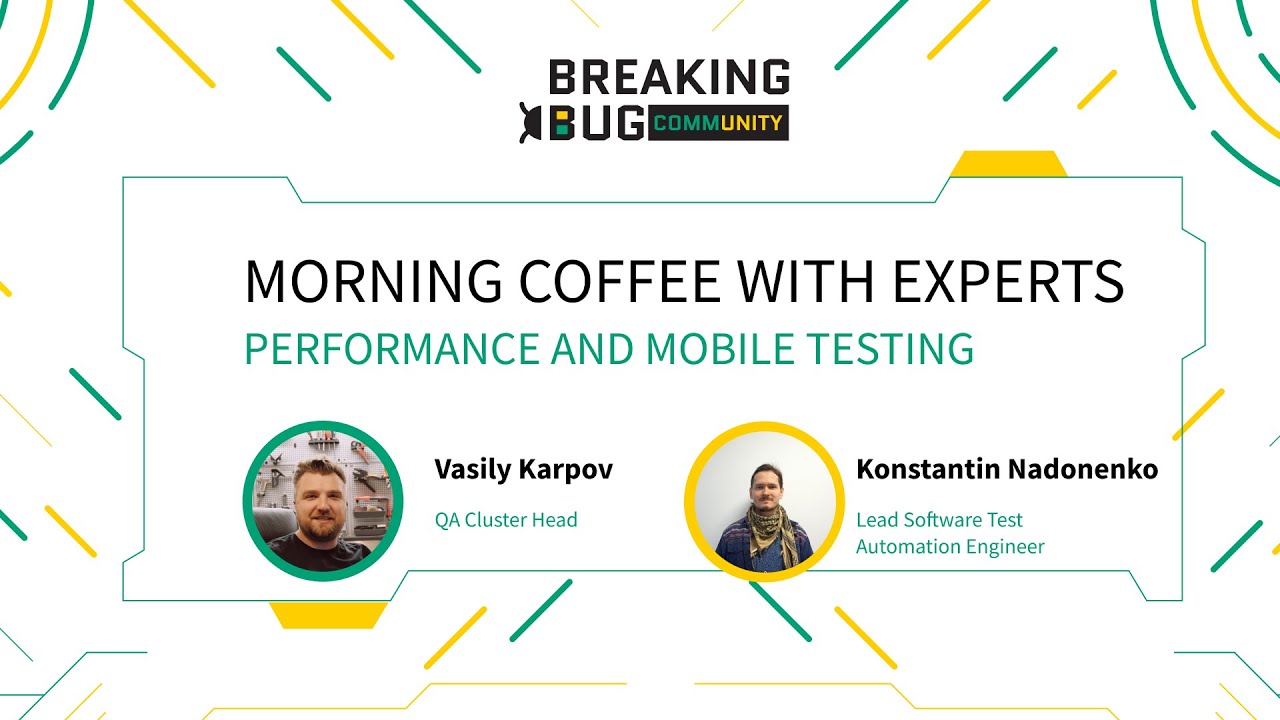 BREAKING BUG COMMUNITY

MORNING COFFEE WITH EXPERTS
PERFORMANCE AND MOBILE TESTING

Vasily Karpov
QA Cluster Head

Konstantin Nadonenko
Lead Software Test Automation Engineer